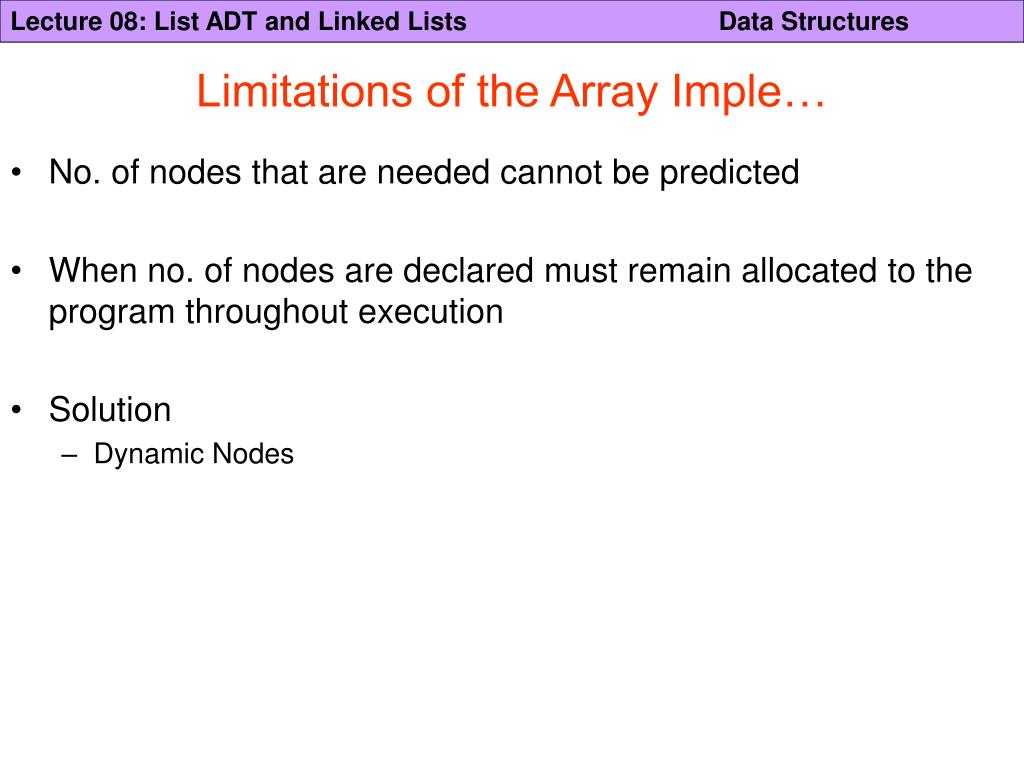 Lecture 08: List ADT and Linked Lists Data Structures

Limitations of the Array Imple…

• No. of nodes that are needed cannot be predicted

• When no. of nodes are declared must remain allocated to the program throughout execution

• Solution
– Dynamic Nodes